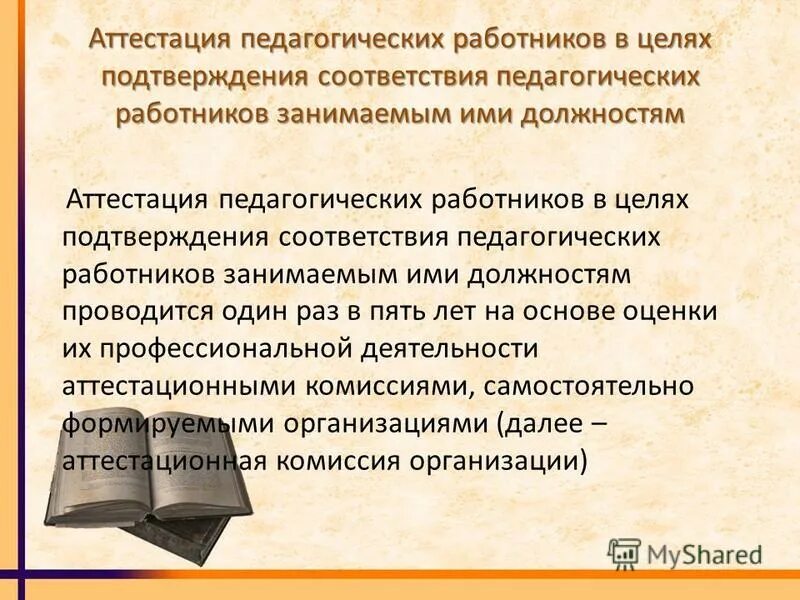 Аттестация педагогических работников в целях подтверждения соответствия педагогических работников занимаемым ими должностям

Аттестация педагогических работников в целях подтверждения соответствия педагогических работников занимаемым ими должностям проводится один раз в пять лет на основе оценки их профессиональной деятельности аттестационными комиссиями, самостоятельно формируемыми организациями (далее – аттестационная комиссия организации)

MyShared